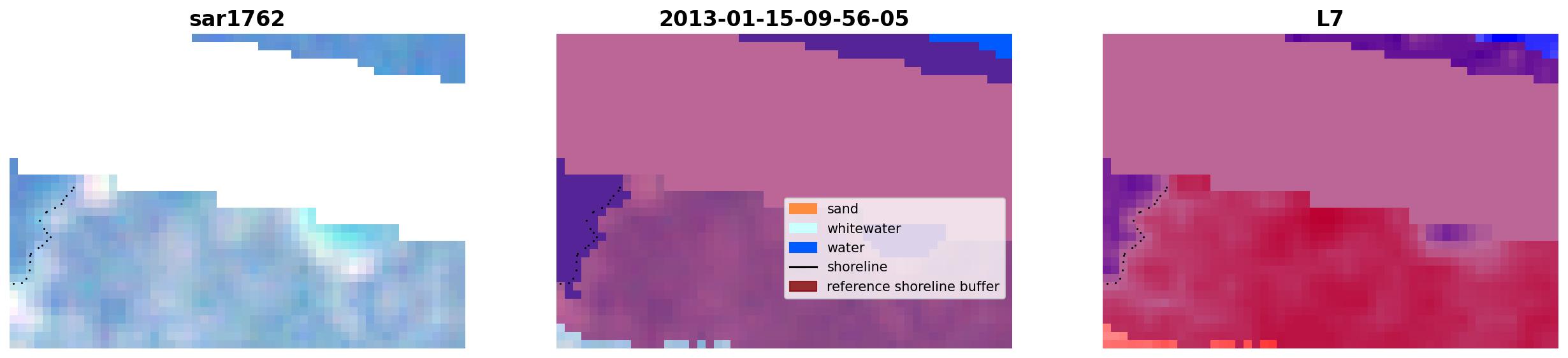 sar1762

2013-01-15-09-56-05

sand
whitewater
water
shoreline
reference shoreline buffer

L7